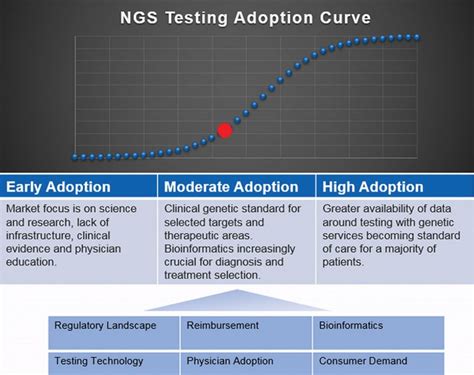 NGS Testing Adoption Curve

| Early Adoption | Moderate Adoption | High Adoption |
|---|---|---|
| Market focus is on science and research, lack of infrastructure, clinical evidence and physician education. | Clinical genetic standard for selected targets and therapeutic areas. Bioinformatics increasingly crucial for diagnosis and treatment selection. | Greater availability of data around testing with genetic services becoming standard of care for a majority of patients. |

| Regulatory Landscape | Reimbursement | Bioinformatics |
|---|---|---|
| Testing Technology | Physician Adoption | Consumer Demand |